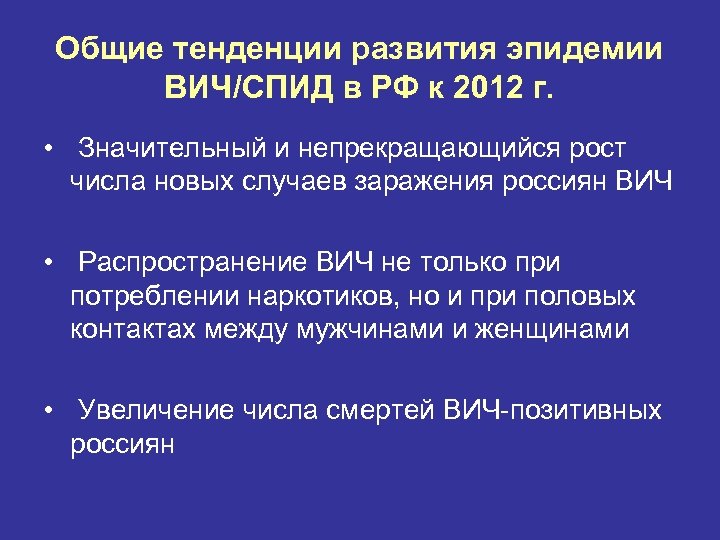 Общие тенденции развития эпидемии ВИЧ/СПИД в РФ к 2012 г.

• Значительный и непрекращающийся рост числа новых случаев заражения россиян ВИЧ

• Распространение ВИЧ не только при потреблении наркотиков, но и при половых контактах между мужчинами и женщинами

• Увеличение числа смертей ВИЧ-позитивных россиян